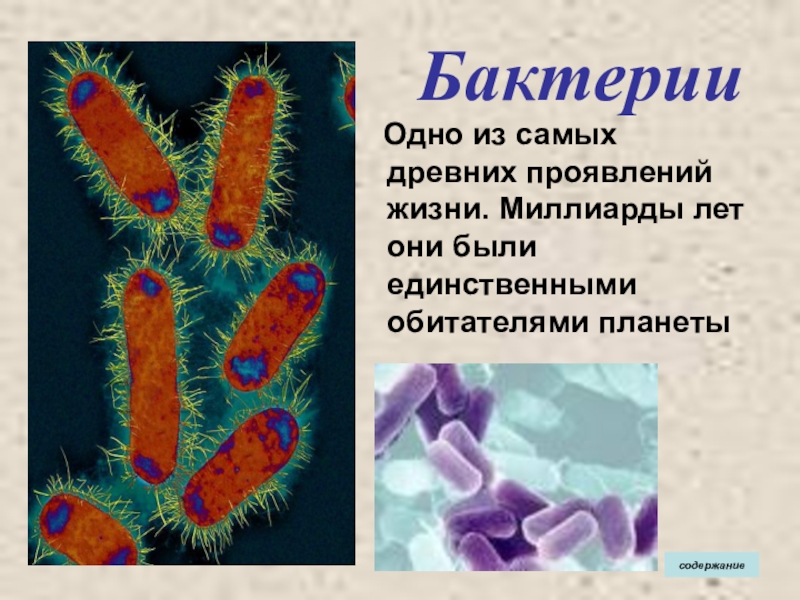 Бактерии

Одно из самых древних проявлений жизни. Миллиарды лет они были единственными обитателями планеты

содержание